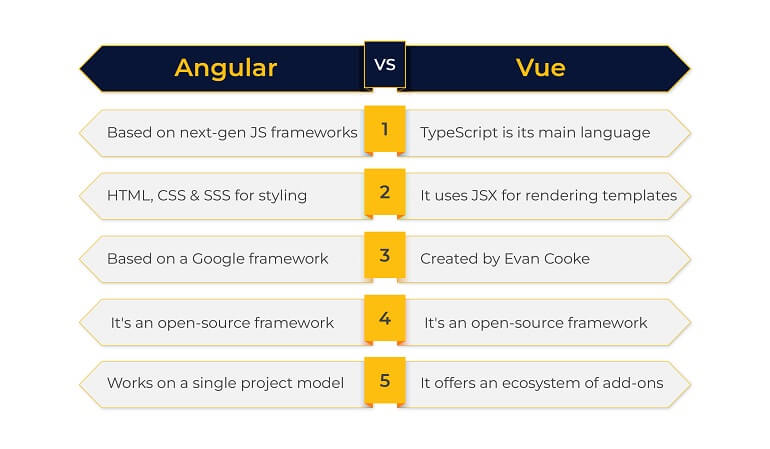 | Angular | VS | Vue |
|---|---|---|
| Based on next-gen JS frameworks | 1 | TypeScript is its main language |
| HTML, CSS & SSS for styling | 2 | It uses JSX for rendering templates |
| Based on a Google framework | 3 | Created by Evan Cooke |
| It's an open-source framework | 4 | It's an open-source framework |
| Works on a single project model | 5 | It offers an ecosystem of add-ons |